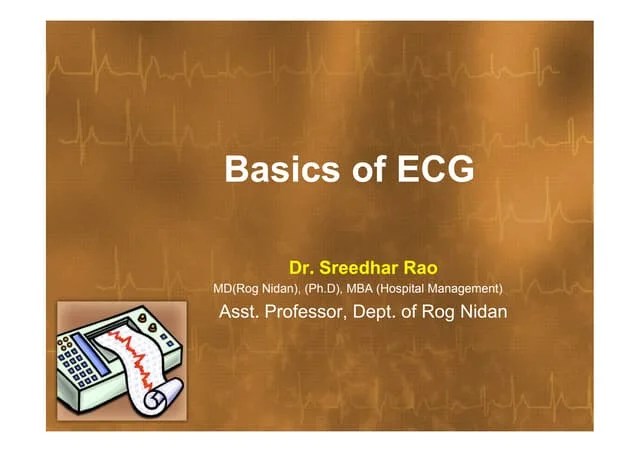 Basics of ECG

Dr. Sreedhar Rao

MD(Rog Nidan), (Ph.D), MBA (Hospital Management)

Asst. Professor, Dept. of Rog Nidan